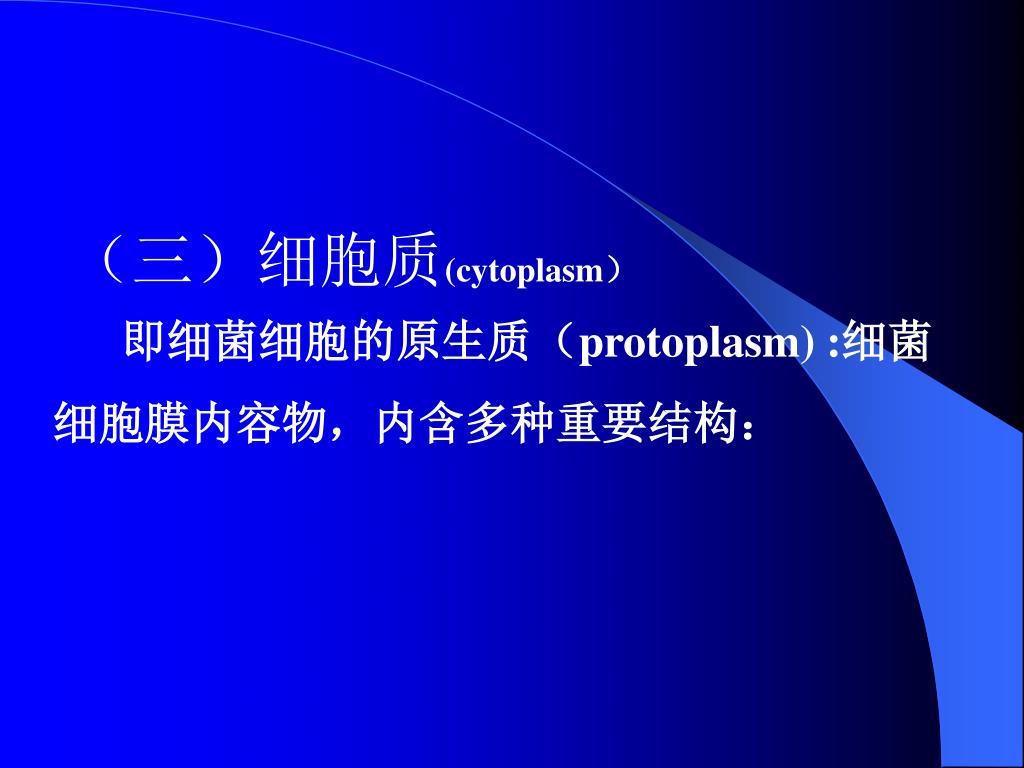 （三）细胞质(cytoplasm）

即细菌细胞的原生质（protoplasm) :细菌细胞膜内容物，内含多种重要结构：